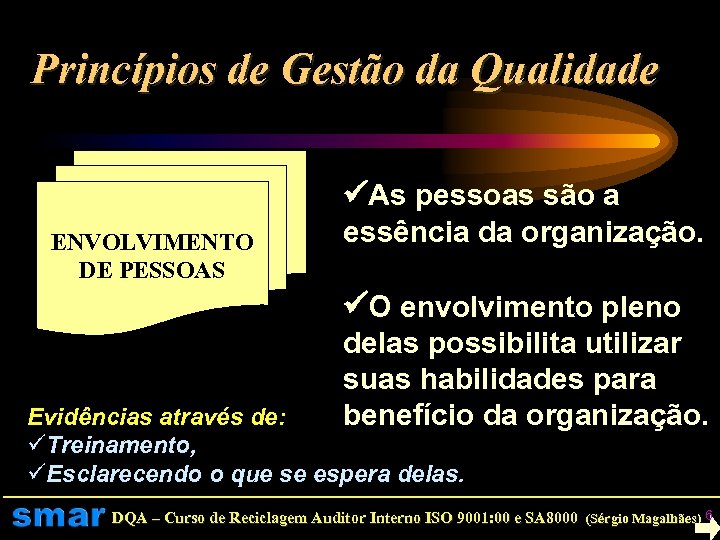 Princípios de Gestão da Qualidade

ENVOLVIMENTO DE PESSOAS

✓As pessoas são a essência da organização.

✓O envolvimento pleno delas possibilita utilizar suas habilidades para benefício da organização.

Evidências através de:
✓Treinamento,
✓Esclarecendo o que se espera delas.

smar DQA – Curso de Reciclagem Auditor Interno ISO 9001:00 e SA8000 (Sérgio Magalhães) 6